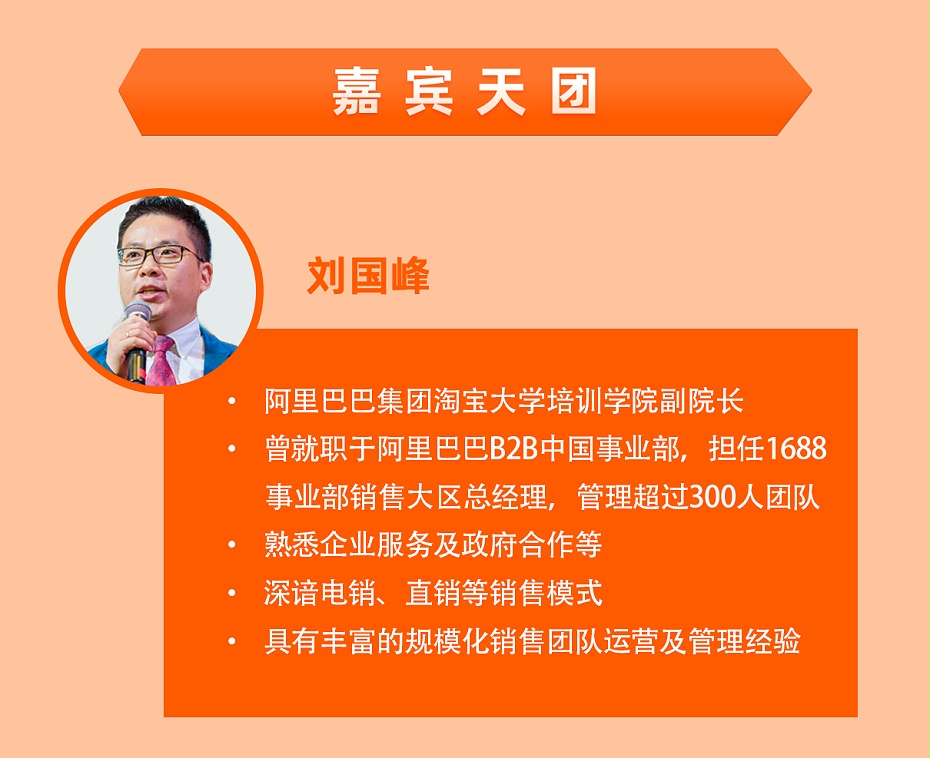 嘉宾天团

刘国峰

• 阿里巴巴集团淘宝大学培训学院副院长
• 曾就职于阿里巴巴B2B中国事业部，担任1688事业部销售大区总经理，管理超过300人团队
• 熟悉企业服务及政府合作等
• 深谙电销、直销等销售模式
• 具有丰富的规模化销售团队运营及管理经验